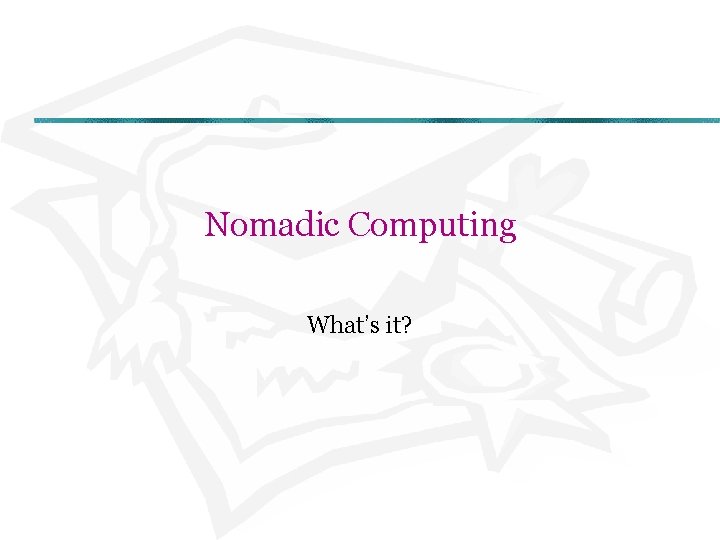 Nomadic Computing

What's it?